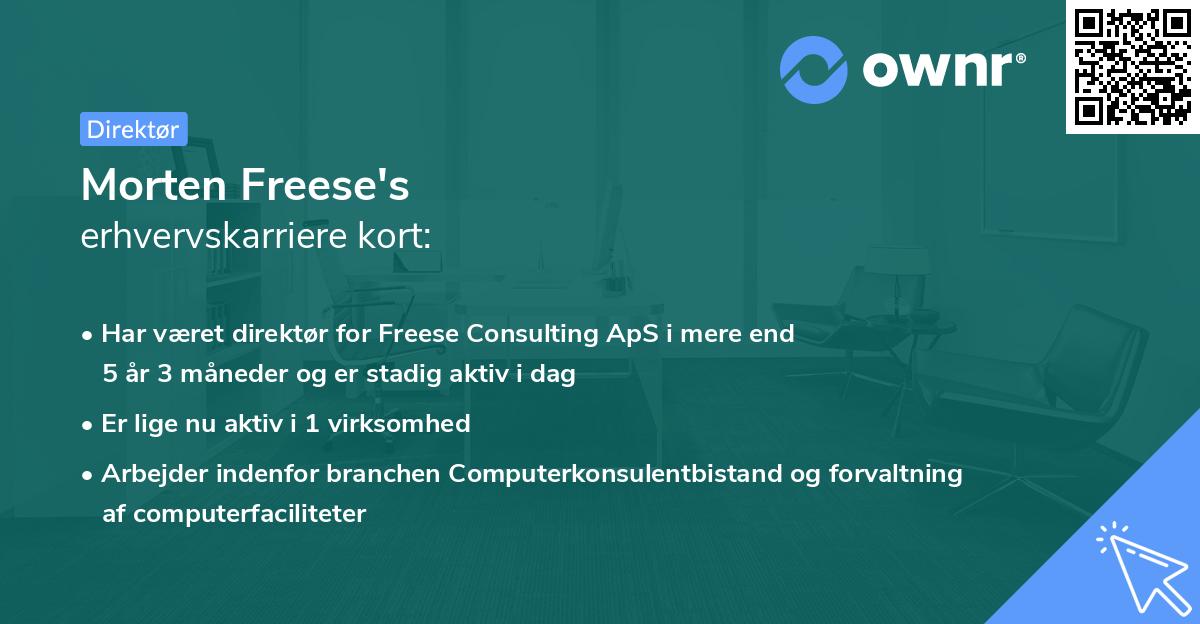 ownr®

Direktør

Morten Freese's
erhvervskarriere kort:

• Har været direktør for Freese Consulting ApS i mere end 5 år 3 måneder og er stadig aktiv i dag

• Er lige nu aktiv i 1 virksomhed

• Arbejder indenfor branchen Computerkonsulentbistand og forvaltning af computerfaciliteter